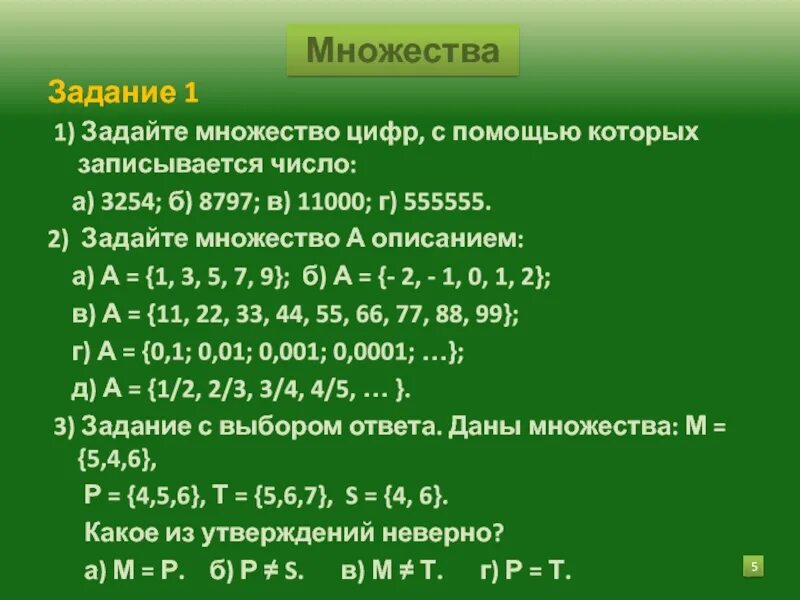 Множества

Задание 1

1) Задайте множество цифр, с помощью которых записывается число:

а) 3254; б) 8797; в) 11000; г) 555555.

2) Задайте множество А описанием:

а) А = {1, 3, 5, 7, 9}; б) А = {- 2, - 1, 0, 1, 2};

в) А = {11, 22, 33, 44, 55, 66, 77, 88, 99};

г) А = {0,1; 0,01; 0,001; 0,0001; …};

д) А = {1/2, 2/3, 3/4, 4/5, … }.

3) Задание с выбором ответа. Даны множества: М = {5,4,6},

Р = {4,5,6}, Т = {5,6,7}, S = {4, 6}.

Какое из утверждений неверно?

а) М = Р. б) Р ≠ S. в) М ≠ Т. г) Р = Т.

5